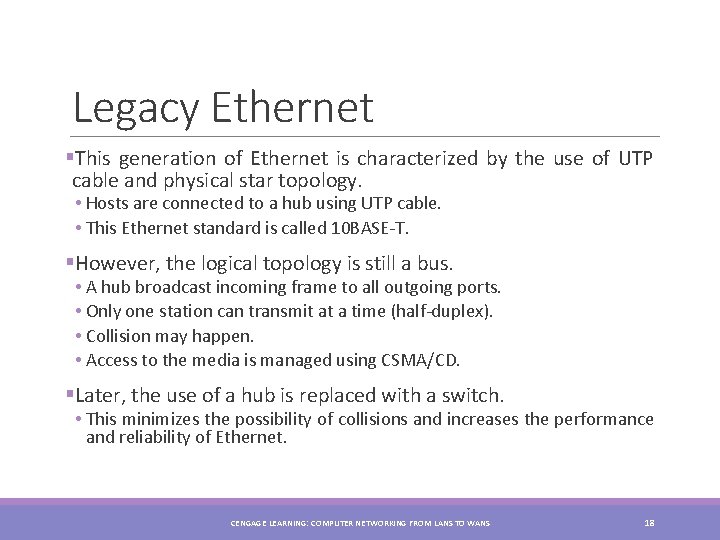 Legacy Ethernet

▪This generation of Ethernet is characterized by the use of UTP cable and physical star topology.
• Hosts are connected to a hub using UTP cable.
• This Ethernet standard is called 10BASE-T.

▪However, the logical topology is still a bus.
• A hub broadcast incoming frame to all outgoing ports.
• Only one station can transmit at a time (half-duplex).
• Collision may happen.
• Access to the media is managed using CSMA/CD.

▪Later, the use of a hub is replaced with a switch.
• This minimizes the possibility of collisions and increases the performance and reliability of Ethernet.

CENGAGE LEARNING: COMPUTER NETWORKING FROM LANS TO WANS

18